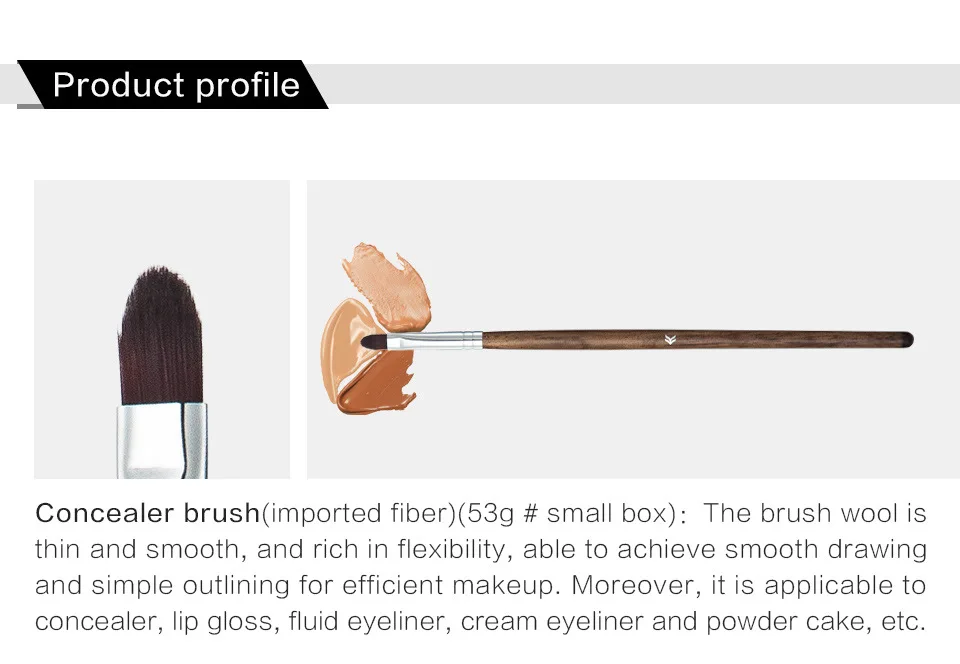 Product profile

Concealer brush(imported fiber)(53g # small box): The brush wool is thin and smooth, and rich in flexibility, able to achieve smooth drawing and simple outlining for efficient makeup. Moreover, it is applicable to concealer, lip gloss, fluid eyeliner, cream eyeliner and powder cake, etc.